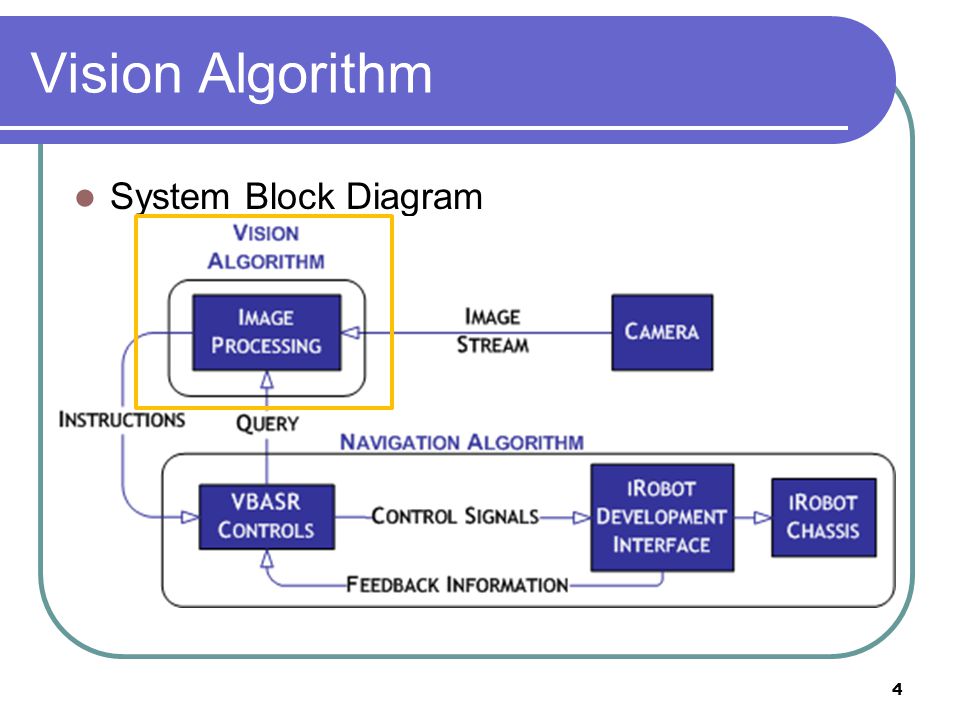 Vision Algorithm

System Block Diagram

VISION ALGORITHM

IMAGE PROCESSING

IMAGE STREAM

CAMERA

INSTRUCTIONS

QUERY

NAVIGATION ALGORITHM

VBASR CONTROLS

CONTROL SIGNALS

IROBOT DEVELOPMENT INTERFACE

IROBOT CHASSIS

FEEDBACK INFORMATION

4